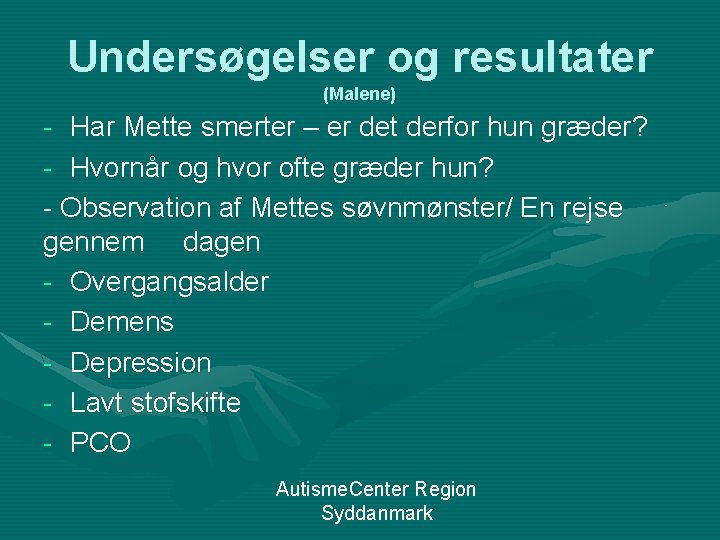 Undersøgelser og resultater
(Malene)

- Har Mette smerter – er det derfor hun græder?
- Hvornår og hvor ofte græder hun?
- Observation af Mettes søvnmønster/ En rejse gennem dagen
- Overgangsalder
- Demens
- Depression
- Lavt stofskifte
- PCO

AutismeCenter Region Syddanmark